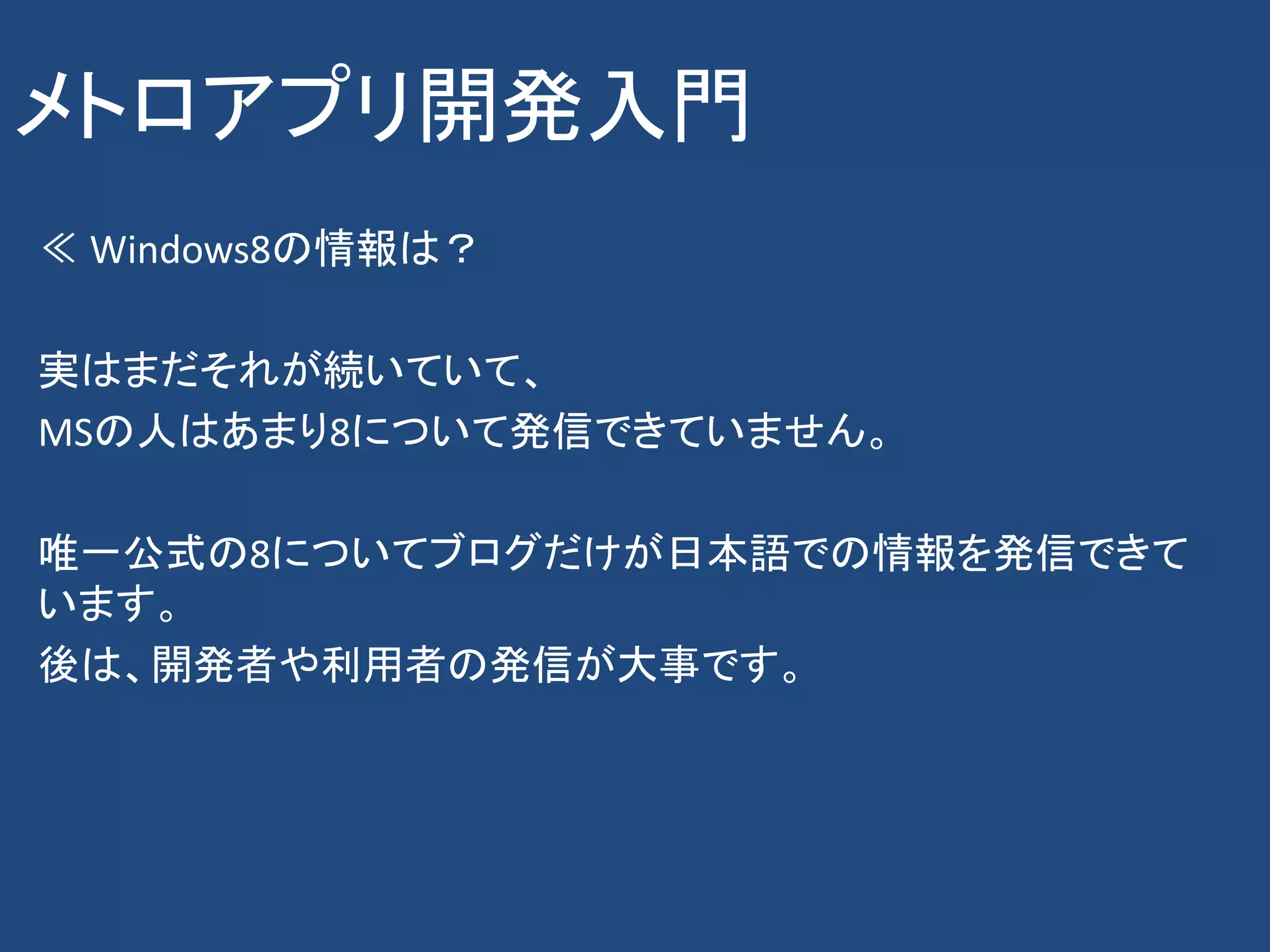 メトロアプリ開発入門

≪ Windows8の情報は？

実はまだそれが続いていて、
MSの人はあまり8について発信できていません。

唯一公式の8についてブログだけが日本語での情報を発信できています。
後は、開発者や利用者の発信が大事です。